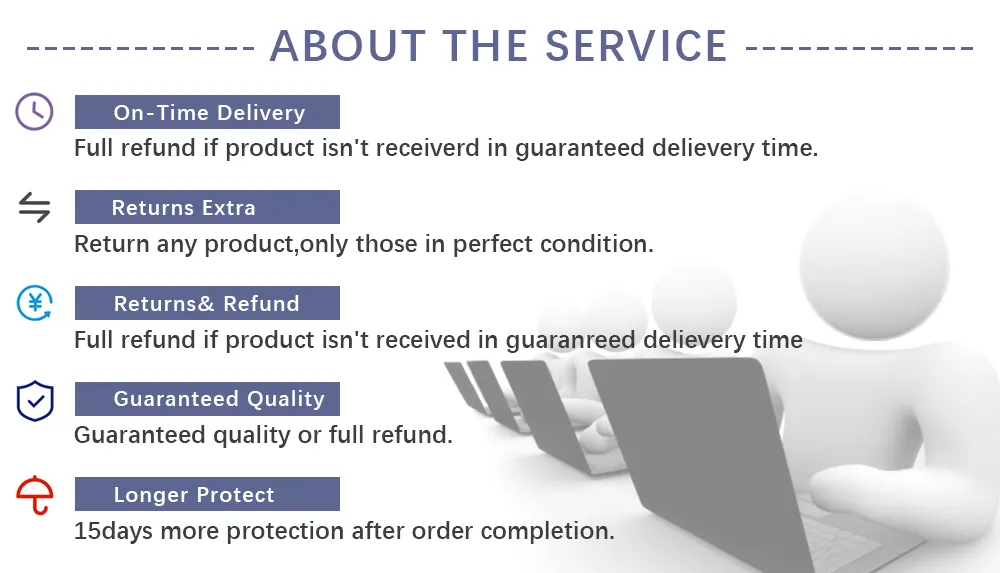 ------------- ABOUT THE SERVICE -------------

On-Time Delivery

Full refund if product isn't receiverd in guaranteed delievery time.

Returns Extra

Return any product,only those in perfect condition.

Returns& Refund

Full refund if product isn't received in guaranreed delievery time

Guaranteed Quality

Guaranteed quality or full refund.

Longer Protect

15days more protection after order completion.